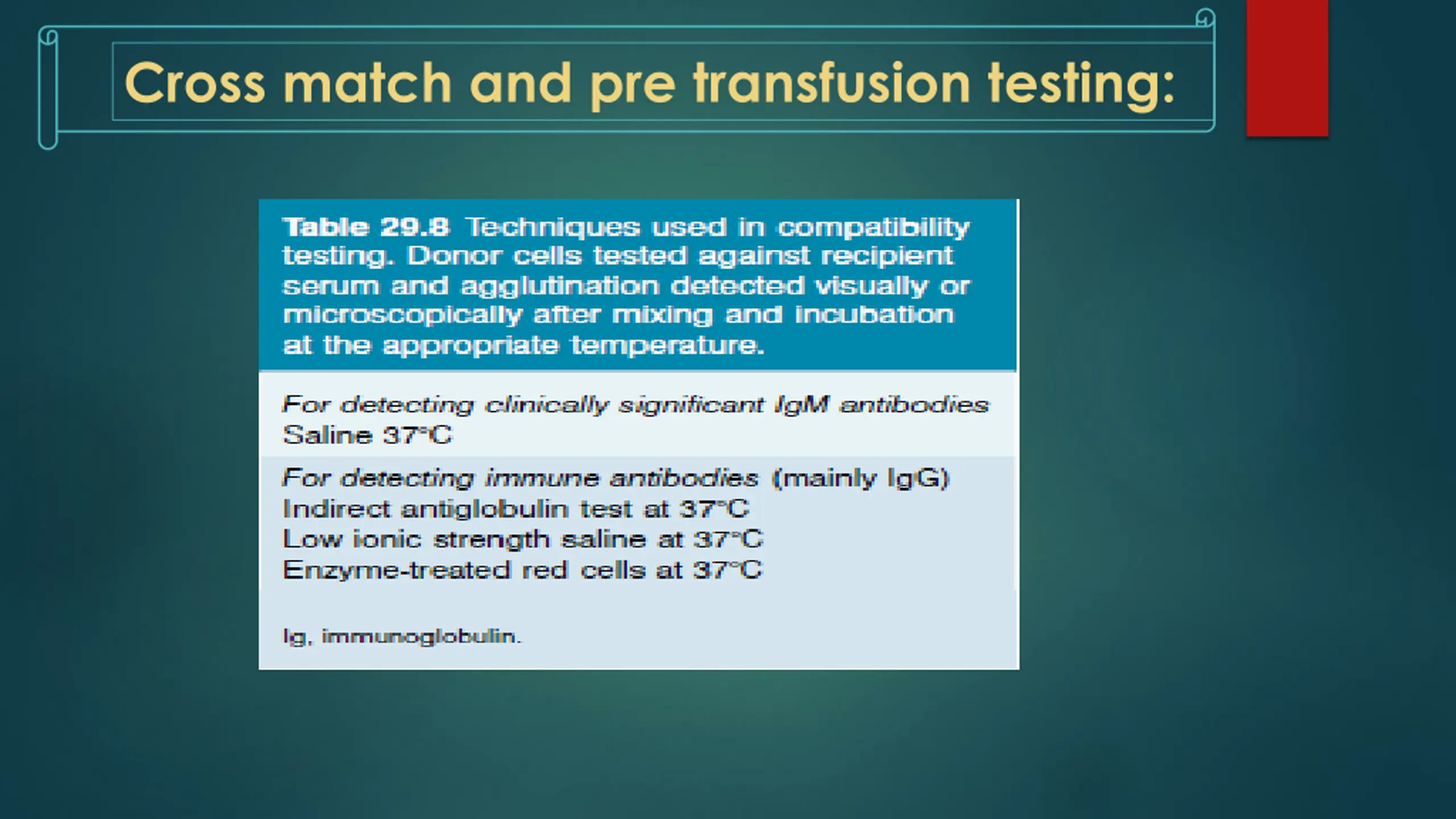 Cross match and pre transfusion testing:

Table 29.8 Techniques used in compatibility testing. Donor cells tested against recipient serum and agglutination detected visually or microscopically after mixing and incubation at the appropriate temperature.

For detecting clinically significant IgM antibodies
Saline 37°C

For detecting immune antibodies (mainly IgG)
Indirect antiglobulin test at 37°C
Low ionic strength saline at 37°C
Enzyme-treated red cells at 37°C

Ig, immunoglobulin.